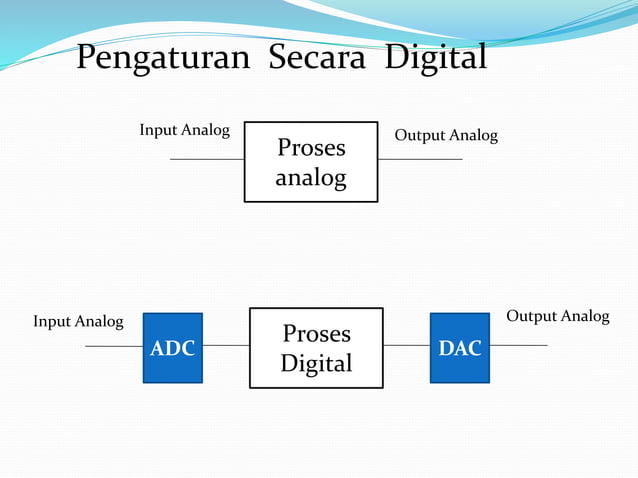 Pengaturan Secara Digital

Input Analog

Proses analog

Output Analog

Input Analog

ADC

Proses Digital

DAC

Output Analog